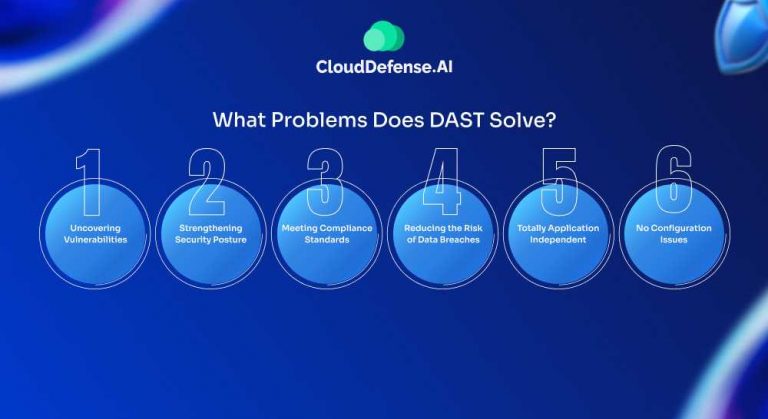 CloudDefense.AI

What Problems Does DAST Solve?

1
Uncovering Vulnerabilities

2
Strengthening Security Posture

3
Meeting Compliance Standards

4
Reducing the Risk of Data Breaches

5
Totally Application Independent

6
No Configuration Issues